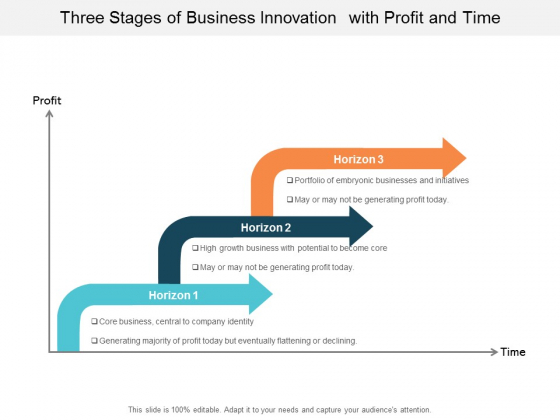 Three Stages of Business Innovation with Profit and Time

Profit

Horizon 3

❑ Portfolio of embryonic businesses and initiatives

❑ May or may not be generating profit today.

Horizon 2

❑ High growth business with potential to become core

❑ May or may not be generating profit today.

Horizon 1

❑ Core business, central to company identity

❑ Generating majority of profit today but eventually flattening or declining.

Time

This slide is 100% editable. Adapt it to your needs and capture your audience's attention.